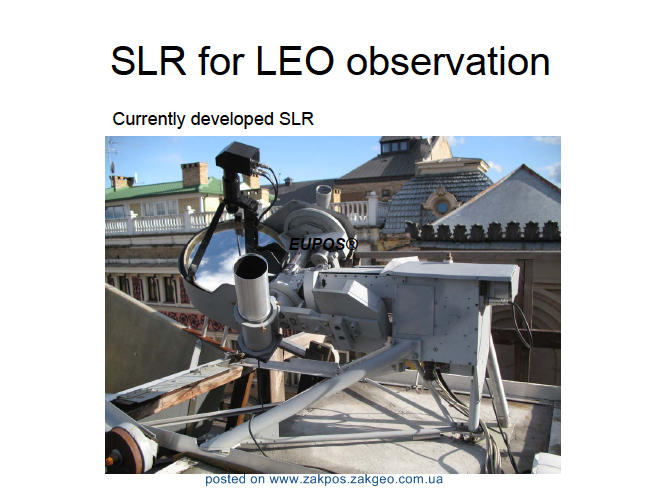 SLR for LEO observation

Currently developed SLR

EUPOS®

posted on www.zakpos.zakgeo.com.ua